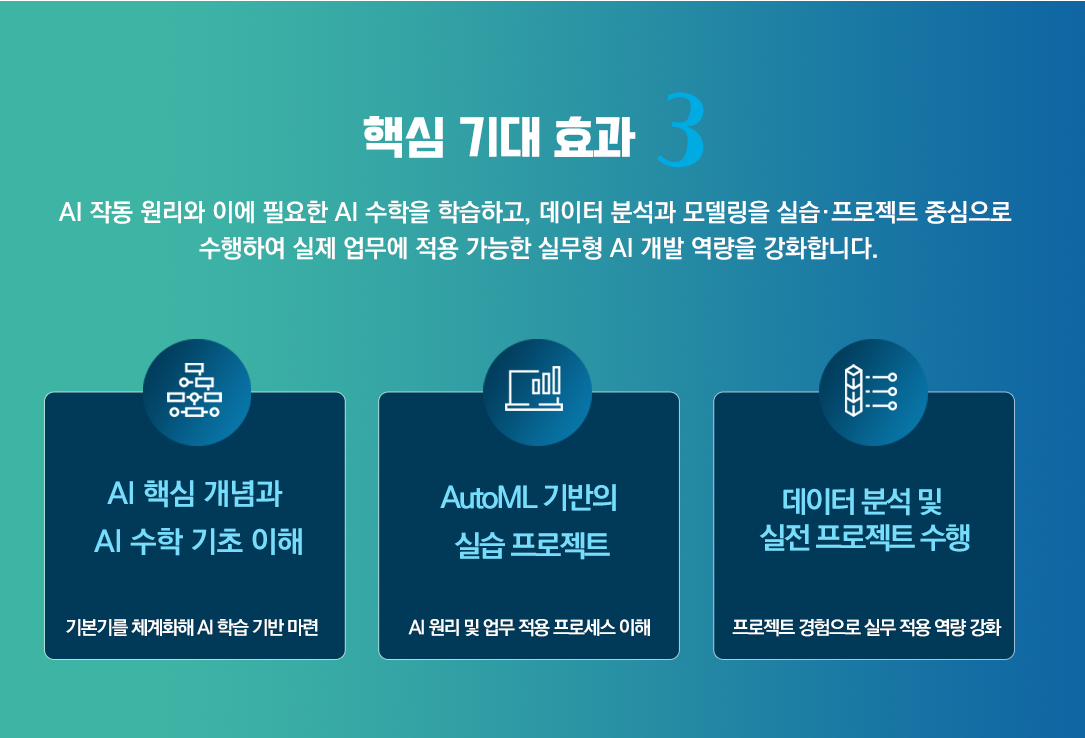 핵심 기대 효과 3

AI 작동 원리와 이에 필요한 AI 수학을 학습하고, 데이터 분석과 모델링을 실습·프로젝트 중심으로 수행하여 실제 업무에 적용 가능한 실무형 AI 개발 역량을 강화합니다.

AI 핵심 개념과 AI 수학 기초 이해

기본기를 체계화해 AI 학습 기반 마련

AutoML 기반의 실습 프로젝트

AI 원리 및 업무 적용 프로세스 이해

데이터 분석 및 실전 프로젝트 수행

프로젝트 경험으로 실무 적용 역량 강화